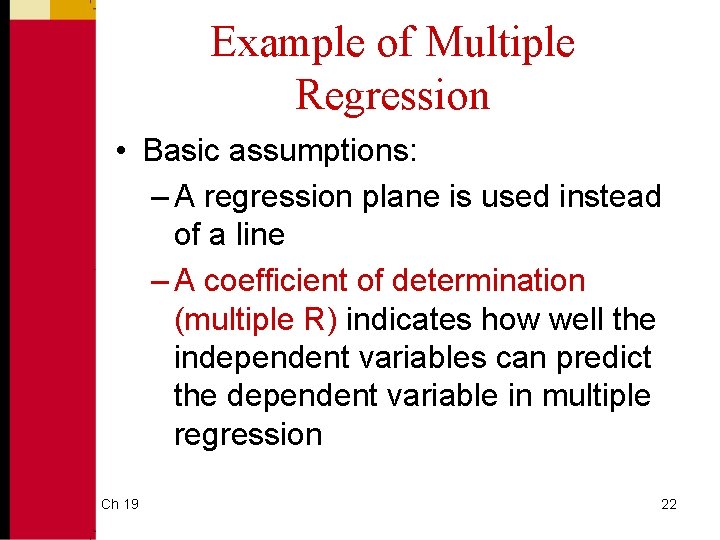 Example of Multiple Regression

• Basic assumptions:
– A regression plane is used instead of a line
– A coefficient of determination (multiple R) indicates how well the independent variables can predict the dependent variable in multiple regression

Ch 19

22